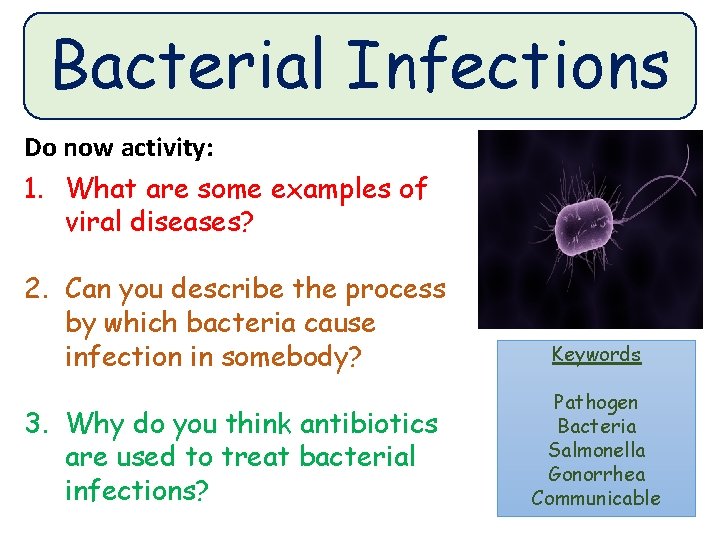 Bacterial Infections

Do now activity:

1. What are some examples of viral diseases?

2. Can you describe the process by which bacteria cause infection in somebody?

3. Why do you think antibiotics are used to treat bacterial infections?

Keywords

Pathogen
Bacteria
Salmonella
Gonorrhea
Communicable